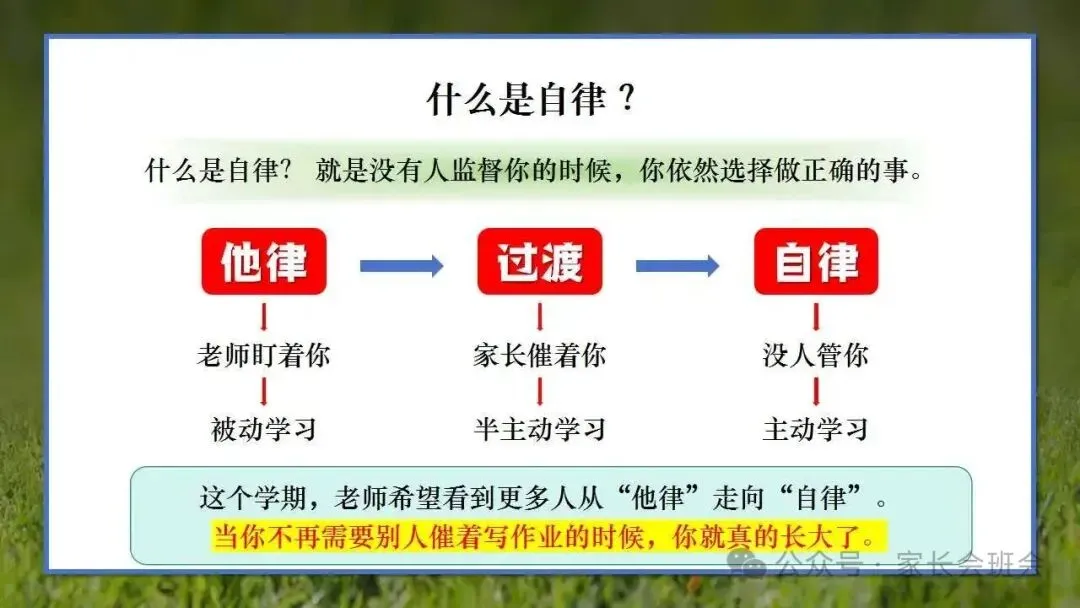 什么是自律？

什么是自律？ 就是没有人监督你的时候，你依然选择做正确的事。

他律

老师盯着你

被动学习

过渡

家长催着你

半主动学习

自律

没人管你

主动学习

这个学期，老师希望看到更多人从“他律”走向“自律”。
当你不再需要别人催着写作业的时候，你就真的长大了。

公众号 · 家长会班会